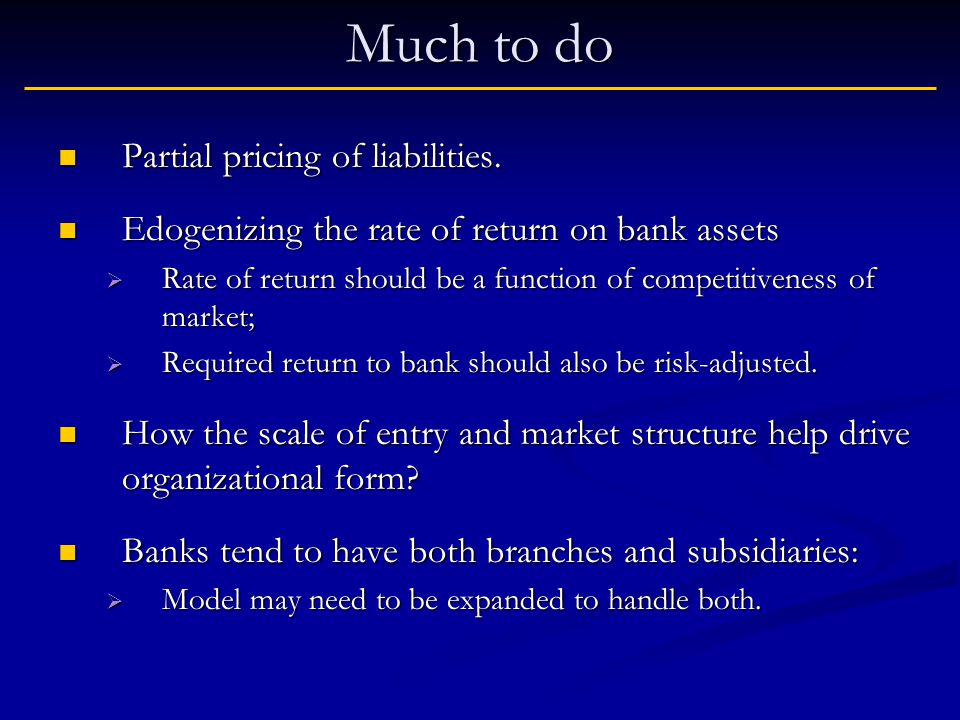 Much to do

Partial pricing of liabilities.

Edogenizing the rate of return on bank assets

Rate of return should be a function of competitiveness of market;

Required return to bank should also be risk-adjusted.

How the scale of entry and market structure help drive organizational form?

Banks tend to have both branches and subsidiaries:

Model may need to be expanded to handle both.